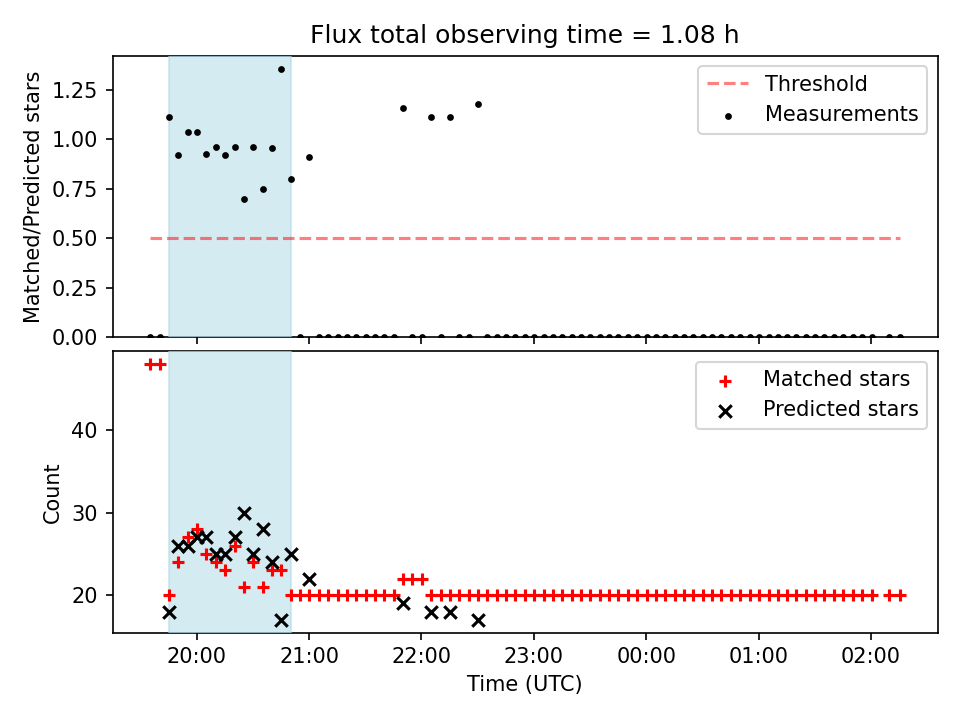 Flux total observing time = 1.08 h

Matched/Predicted stars

1.25
1.00
0.75
0.50
0.25
0.00

Threshold
Measurements

Count

40
30
20

Matched stars
Predicted stars

20:00
21:00
22:00
23:00
00:00
01:00
02:00

Time (UTC)